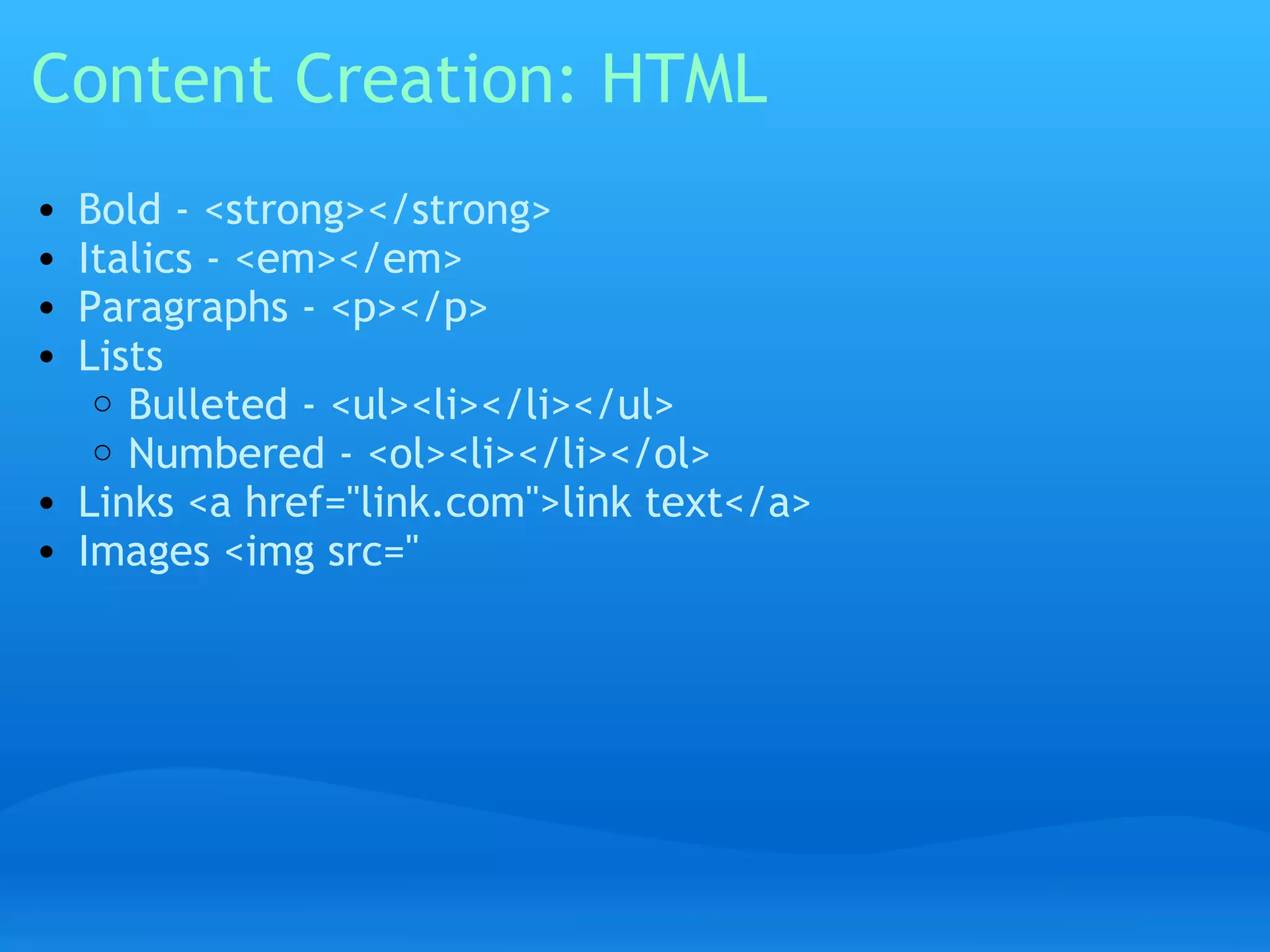 Content Creation: HTML

- Bold - <strong></strong>
- Italics - <em></em>
- Paragraphs - <p></p>
- Lists
  - Bulleted - <ul><li></li></ul>
  - Numbered - <ol><li></li></ol>
- Links <a href="link.com">link text</a>
- Images <img src="